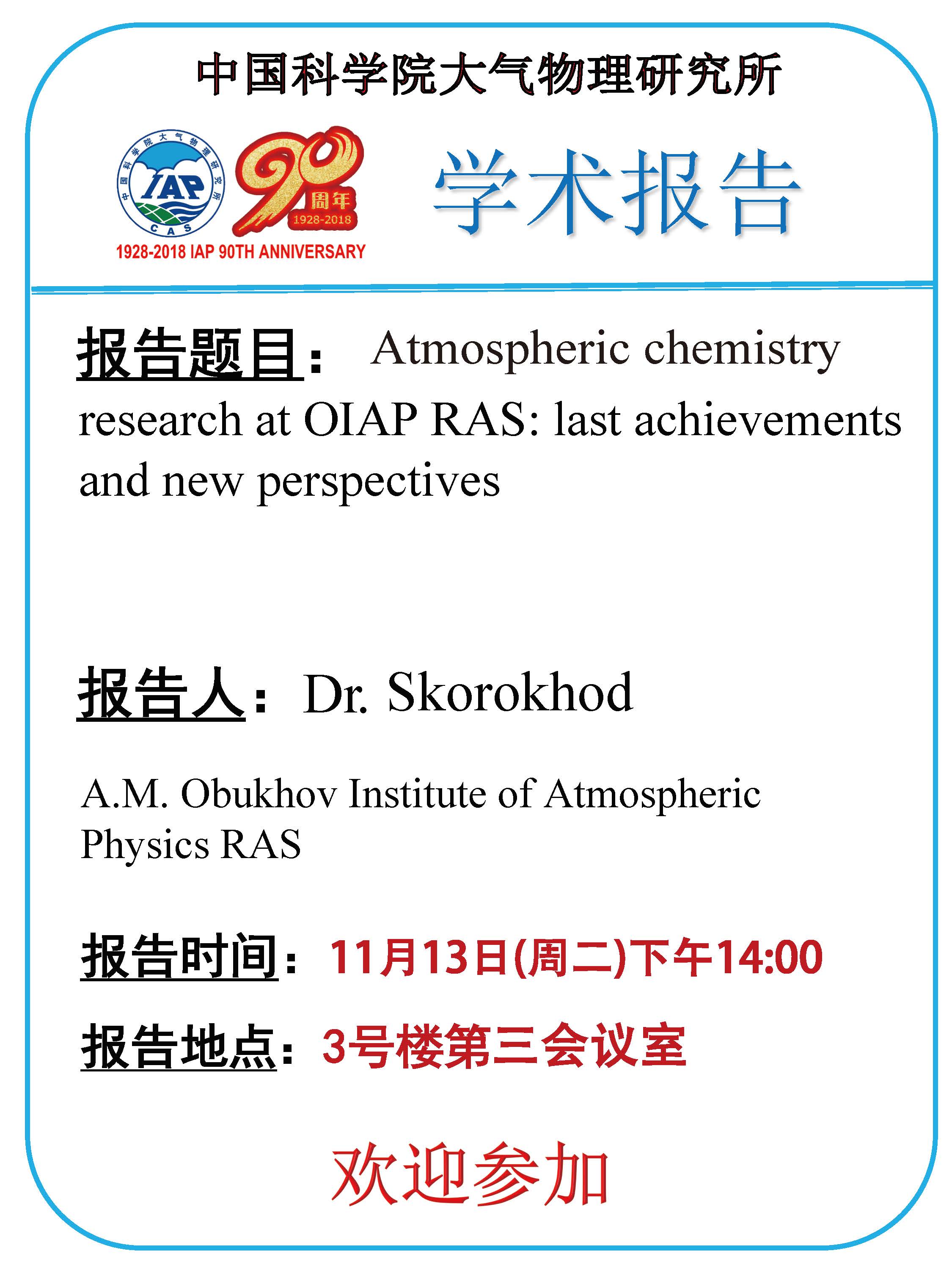 中国科学院大气物理研究所

中国科学院大气物理研究所
IAP
CAS

90
周年
1928-2018

1928-2018 IAP 90TH ANNIVERSARY

学术报告

报告题目： Atmospheric chemistry research at OIAP RAS: last achievements and new perspectives

报告人： Dr. Skorokhod

A.M. Obukhov Institute of Atmospheric Physics RAS

报告时间： 11月13日(周二)下午14:00

报告地点： 3号楼第三会议室

欢迎参加